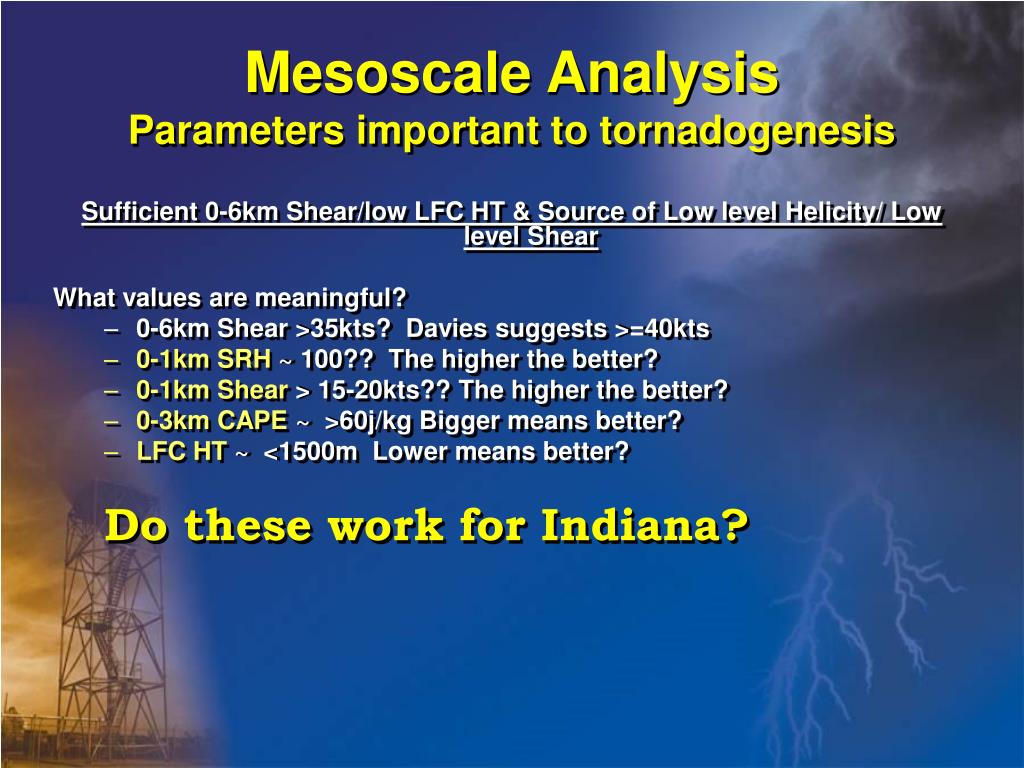 Mesoscale Analysis
Parameters important to tornadogenesis

Sufficient 0-6km Shear/low LFC HT & Source of Low level Helicity/ Low level Shear

What values are meaningful?
– 0-6km Shear >35kts? Davies suggests >=40kts
– 0-1km SRH ~ 100?? The higher the better?
– 0-1km Shear > 15-20kts?? The higher the better?
– 0-3km CAPE ~ >60j/kg Bigger means better?
– LFC HT ~ <1500m Lower means better?

Do these work for Indiana?